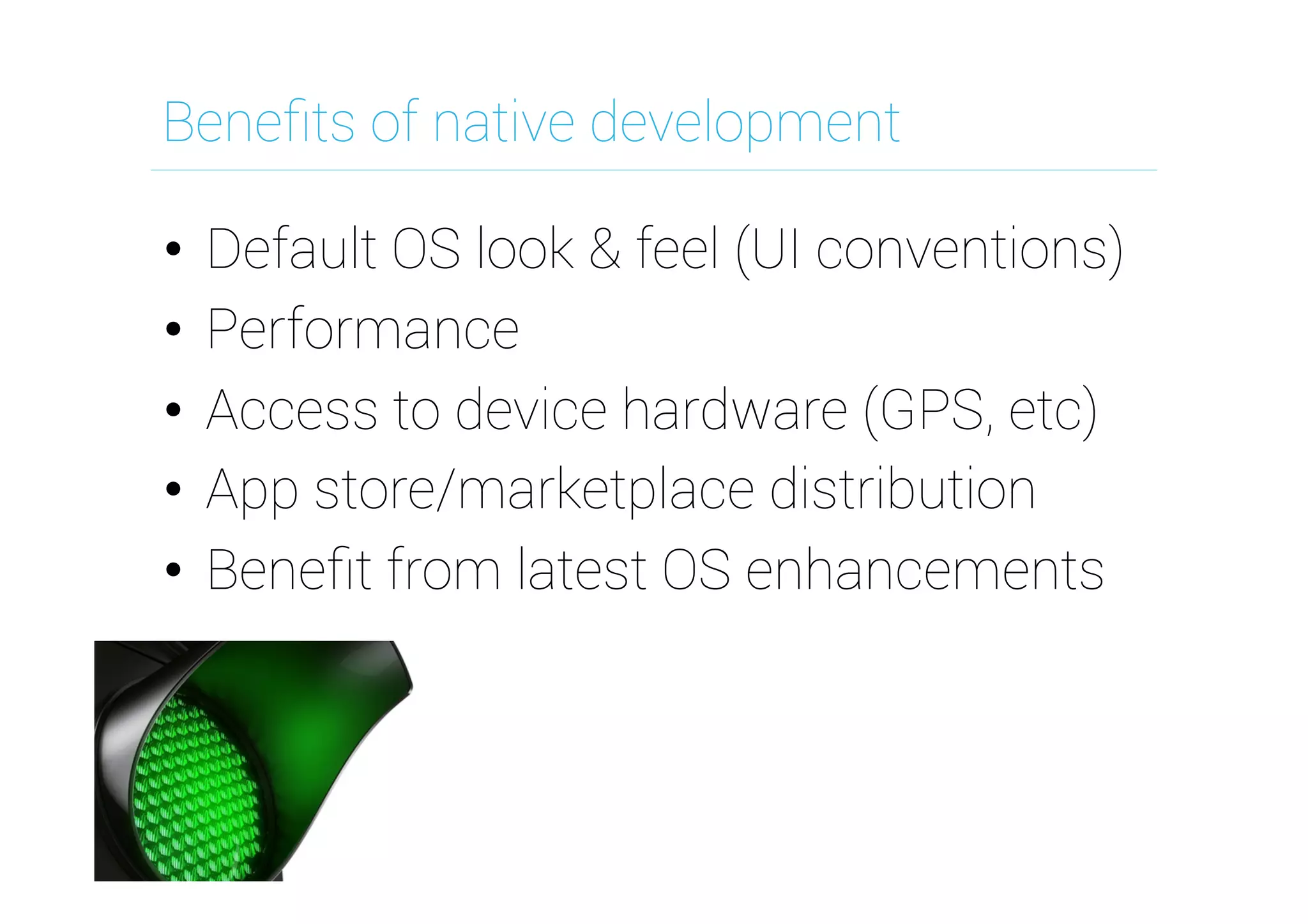 Benefits of native development

• Default OS look & feel (UI conventions)
• Performance
• Access to device hardware (GPS, etc)
• App store/marketplace distribution
• Benefit from latest OS enhancements